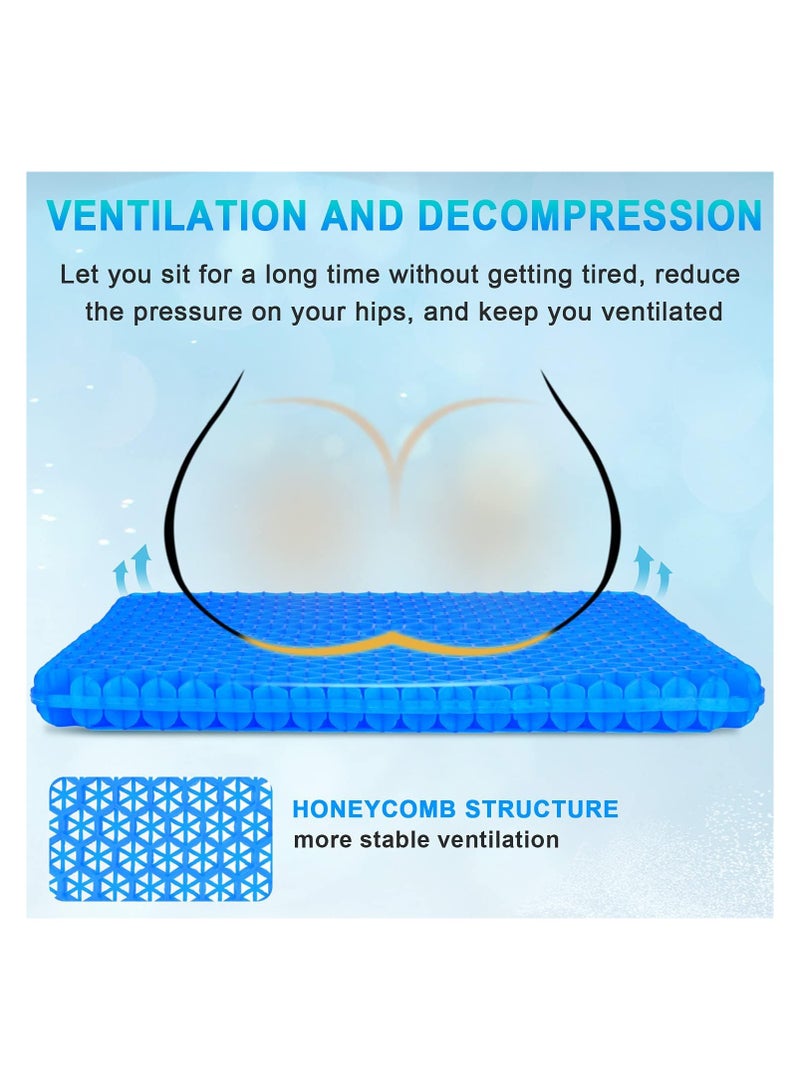 VENTILATION AND DECOMPRESSION

Let you sit for a long time without getting tired, reduce the pressure on your hips, and keep you ventilated

HONEYCOMB STRUCTURE
more stable ventilation